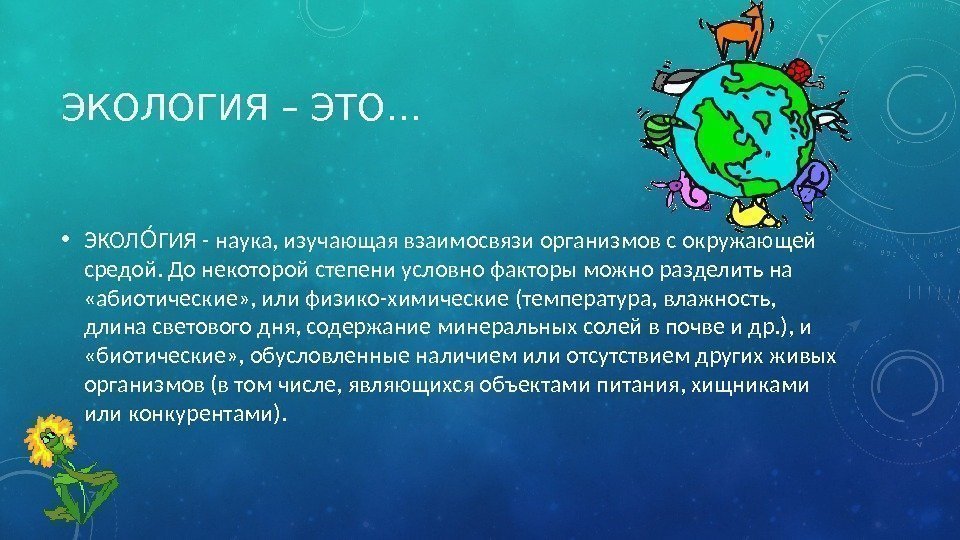 ЭКОЛОГИЯ – ЭТО…

• ЭКОЛО́ГИЯ - наука, изучающая взаимосвязи организмов с окружающей средой. До некоторой степени условно факторы можно разделить на «абиотические», или физико-химические (температура, влажность, длина светового дня, содержание минеральных солей в почве и др.), и «биотические», обусловленные наличием или отсутствием других живых организмов (в том числе, являющихся объектами питания, хищниками или конкурентами).